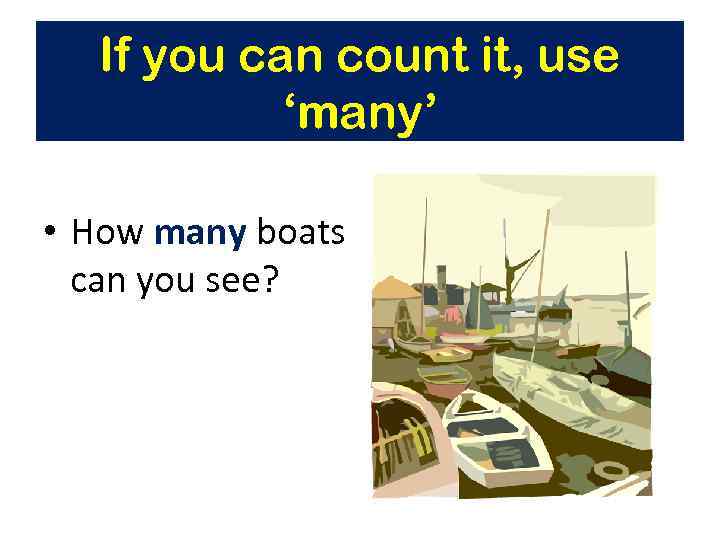 If you can count it, use ‘many’

• How many boats can you see?